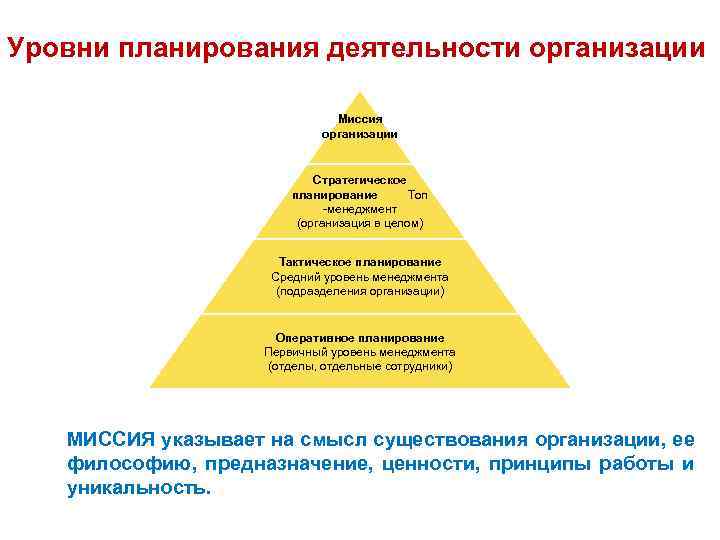 Уровни планирования деятельности организации

Миссия организации

Стратегическое планирование Топ -менеджмент (организация в целом)

Тактическое планирование
Средний уровень менеджмента
(подразделения организации)

Оперативное планирование
Первичный уровень менеджмента
(отделы, отдельные сотрудники)

МИССИЯ указывает на смысл существования организации, ее философию, предназначение, ценности, принципы работы и уникальность.